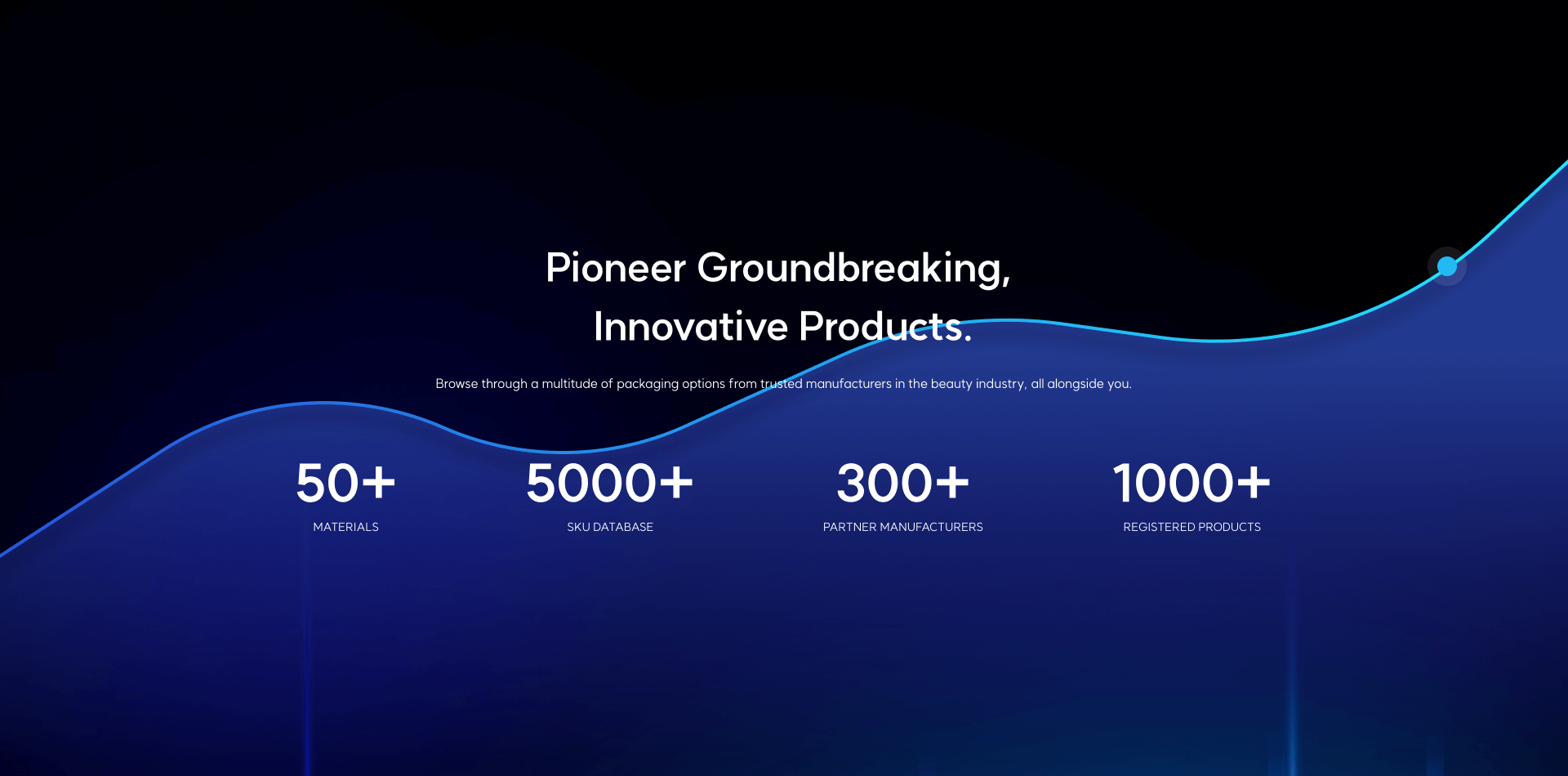 Pioneer Groundbreaking,
Innovative Products.

Browse through a multitude of packaging options from trusted manufacturers in the beauty industry, all alongside you.

50+
MATERIALS

5000+
SKU DATABASE

300+
PARTNER MANUFACTURERS

1000+
REGISTERED PRODUCTS